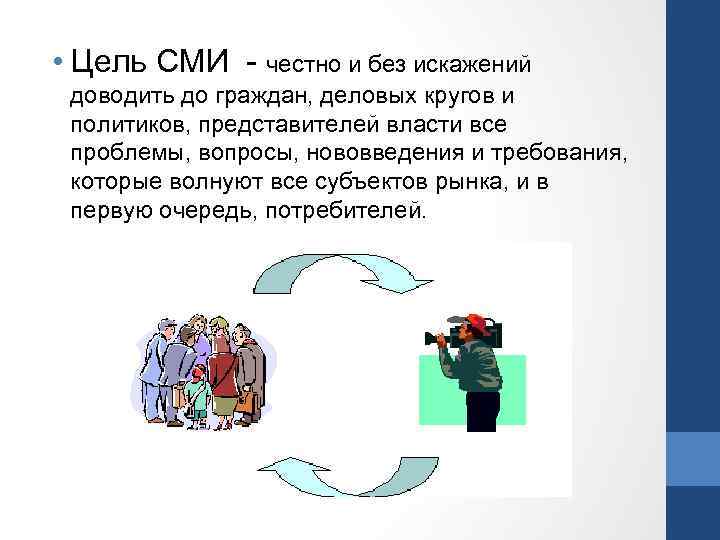 • Цель СМИ - честно и без искажений доводить до граждан, деловых кругов и политиков, представителей власти все проблемы, вопросы, нововведения и требования, которые волнуют все субъектов рынка, и в первую очередь, потребителей.